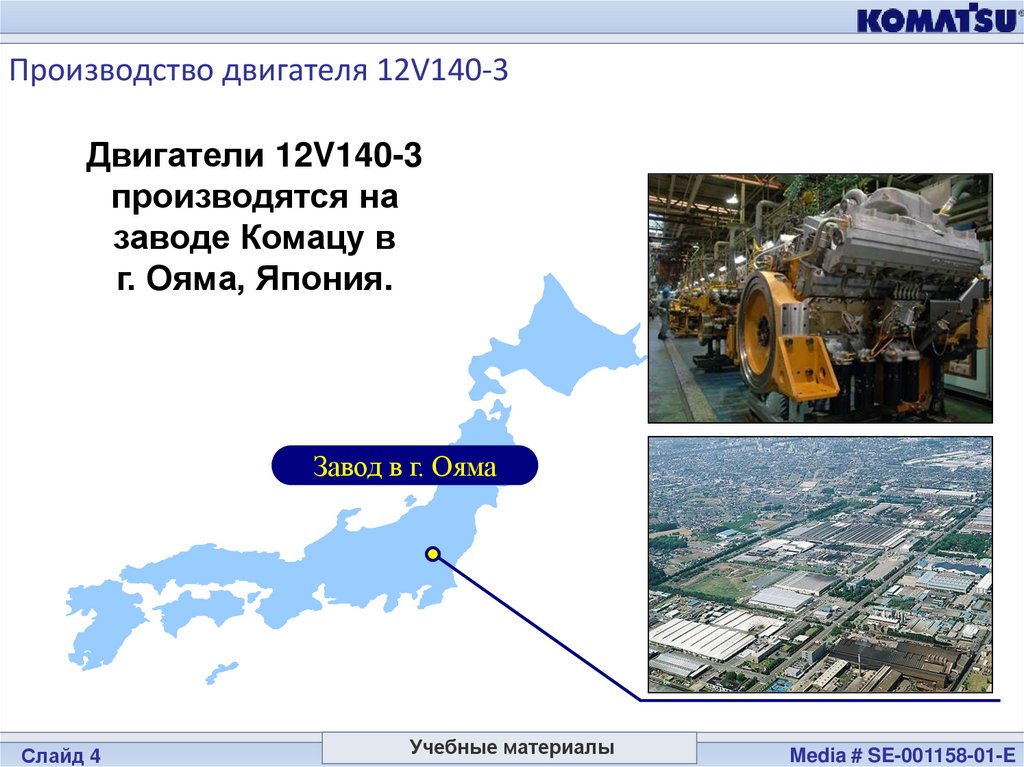 KOMATSU

Производство двигателя 12V140-3

Двигатели 12V140-3 производятся на заводе Комацу в г. Ояма, Япония.

Завод в г. Ояма

Слайд 4

Учебные материалы

Media # SE-001158-01-E